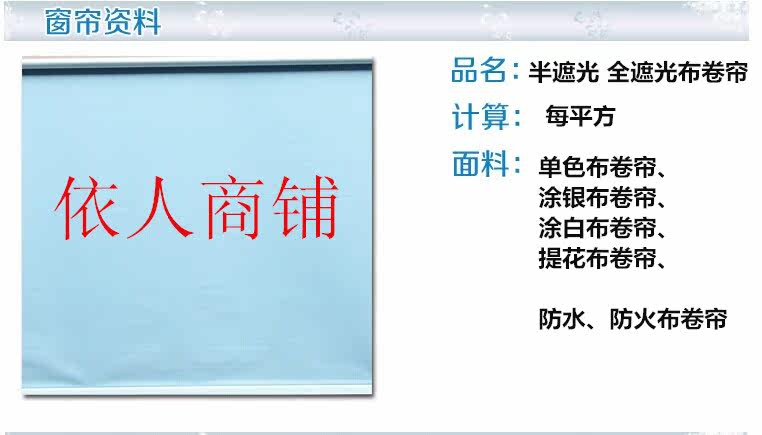 窗帘资料

依人商铺

品名：半遮光 全遮光布卷帘

计算： 每平方

面料： 单色布卷帘、
涂银布卷帘、
涂白布卷帘、
提花布卷帘、

防水、防火布卷帘